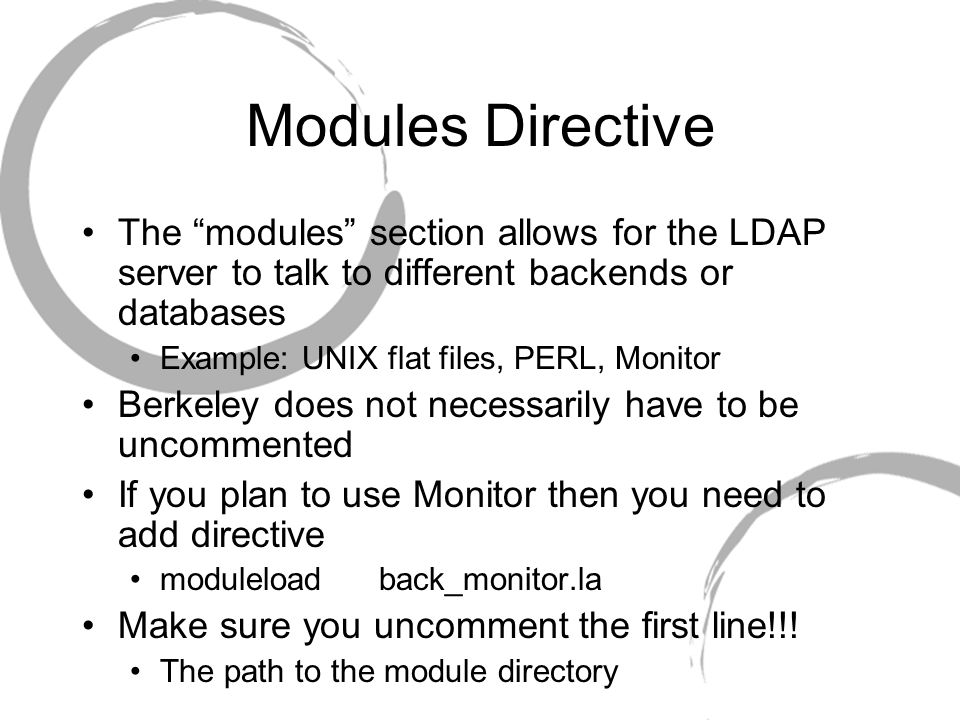 Modules Directive

• The “modules” section allows for the LDAP server to talk to different backends or databases
  • Example: UNIX flat files, PERL, Monitor
• Berkeley does not necessarily have to be uncommented
• If you plan to use Monitor then you need to add directive
  • moduleload back_monitor.la
• Make sure you uncomment the first line!!!
  • The path to the module directory